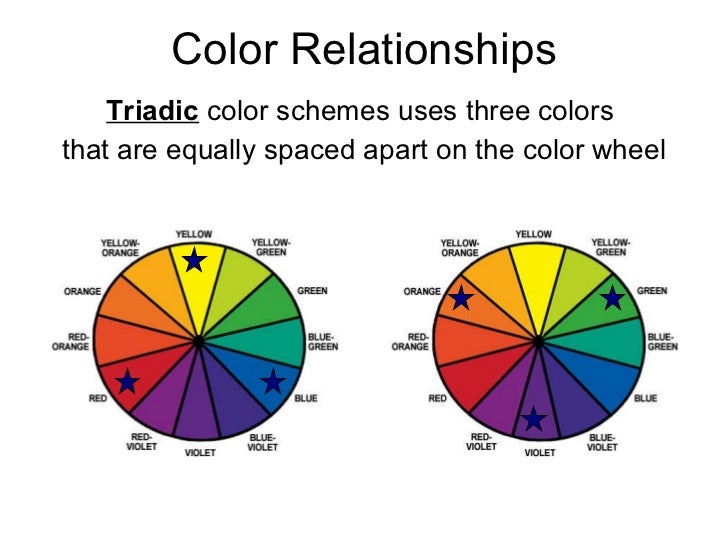 Color Relationships

Triadic color schemes uses three colors that are equally spaced apart on the color wheel

YELLOW
YELLOW-GREEN
GREEN
BLUE-GREEN
BLUE
BLUE-VIOLET
VIOLET
RED-VIOLET
RED
RED-ORANGE
ORANGE
YELLOW-ORANGE

YELLOW
YELLOW-GREEN
GREEN
BLUE-GREEN
BLUE
BLUE-VIOLET
VIOLET
RED-VIOLET
RED
RED-ORANGE
ORANGE
YELLOW-ORANGE